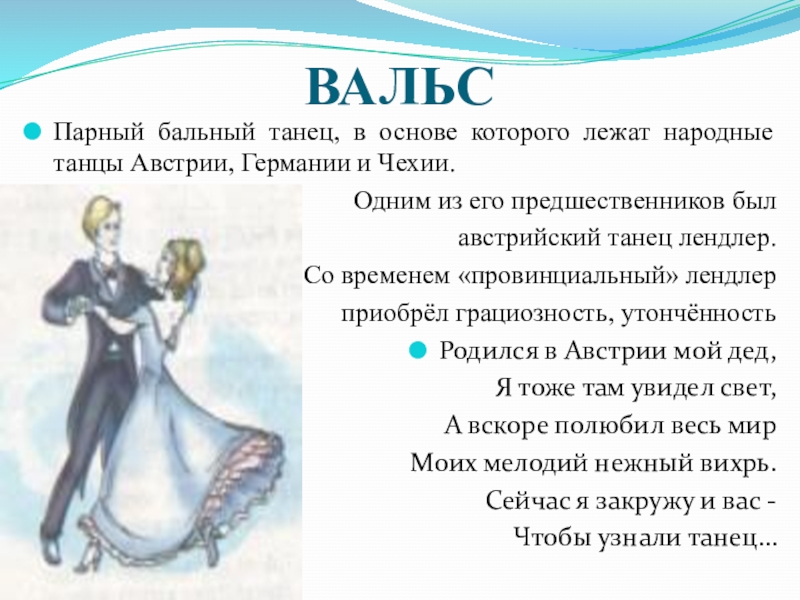 ВАЛЬС

Парный бальный танец, в основе которого лежат народные танцы Австрии, Германии и Чехии.

Одним из его предшественников был австрийский танец лендлер. Со временем «провинциальный» лендлер приобрёл грациозность, утончённость

Родился в Австрии мой дед,
Я тоже там увидел свет,
А вскоре полюбил весь мир
Моих мелодий нежный вихрь.
Сейчас я закружу и вас -
Чтобы узнали танец…